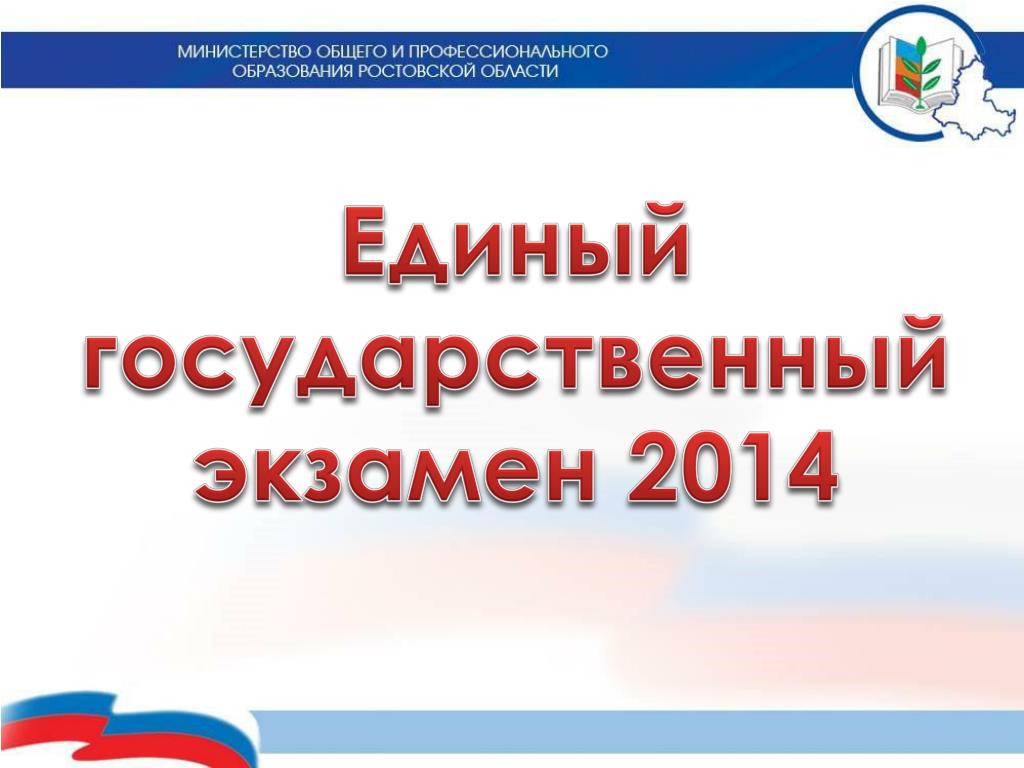 МИНИСТЕРСТВО ОБЩЕГО И ПРОФЕССИОНАЛЬНОГО ОБРАЗОВАНИЯ РОСТОВСКОЙ ОБЛАСТИ

Единый государственный экзамен 2014